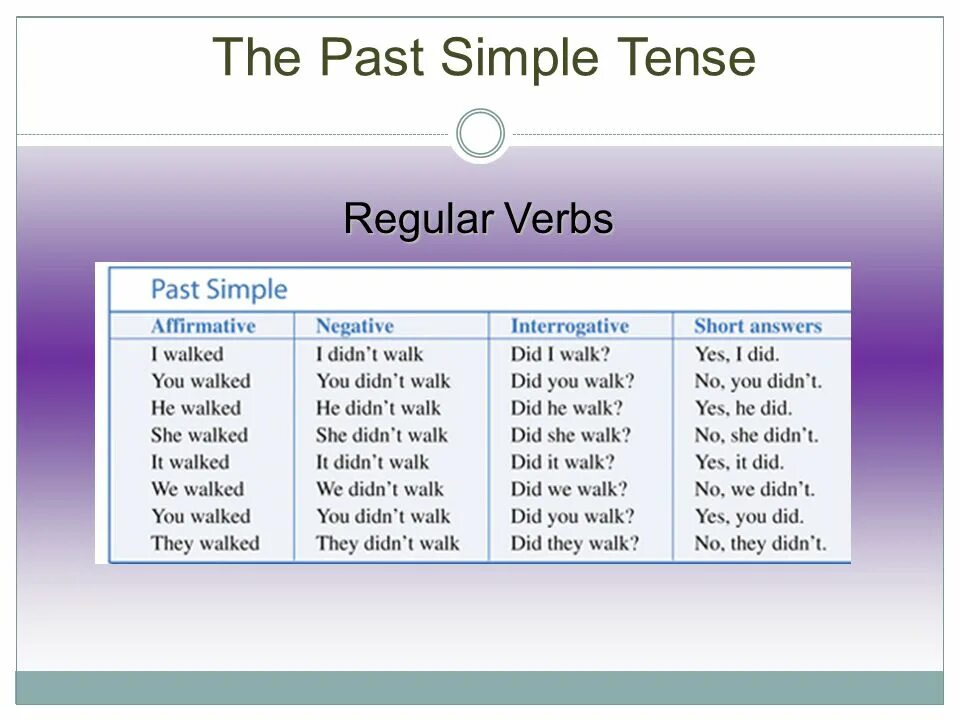 The Past Simple Tense

Regular Verbs

Past Simple

| Affirmative | Negative | Interrogative | Short answers |
|---|---|---|---|
| I walked | I didn't walk | Did I walk? | Yes, I did. |
| You walked | You didn't walk | Did you walk? | No, you didn't. |
| He walked | He didn't walk | Did he walk? | Yes, he did. |
| She walked | She didn't walk | Did she walk? | No, she didn't. |
| It walked | It didn't walk | Did it walk? | Yes, it did. |
| We walked | We didn't walk | Did we walk? | No, we didn't. |
| You walked | You didn't walk | Did you walk? | Yes, you did. |
| They walked | They didn't walk | Did they walk? | No, they didn't. |